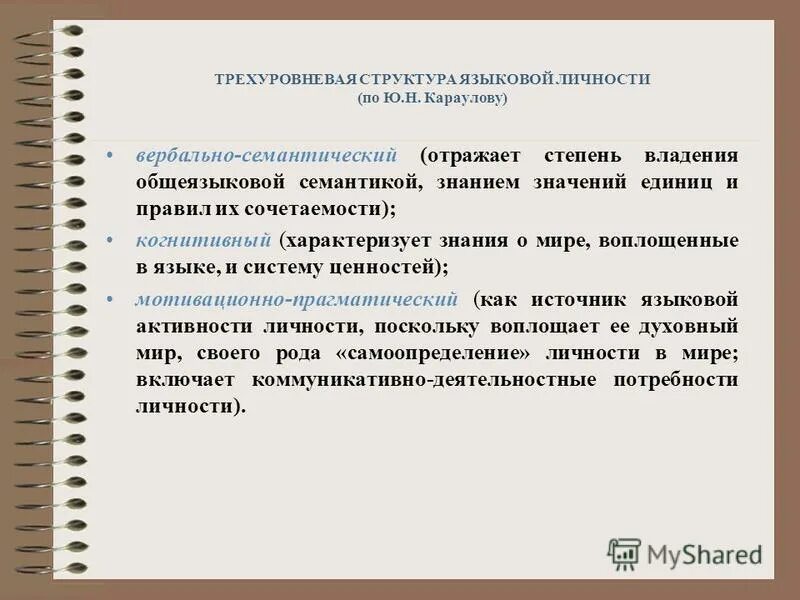 ТРЕХУРОВНЕВАЯ СТРУКТУРА ЯЗЫКОВОЙ ЛИЧНОСТИ
(по Ю.Н. Караулову)

• вербально-семантический (отражает степень владения общеязыковой семантикой, знанием значений единиц и правил их сочетаемости);

• когнитивный (характеризует знания о мире, воплощенные в языке, и систему ценностей);

• мотивационно-прагматический (как источник языковой активности личности, поскольку воплощает ее духовный мир, своего рода «самоопределение» личности в мире; включает коммуникативно-деятельностные потребности личности).

MyShared